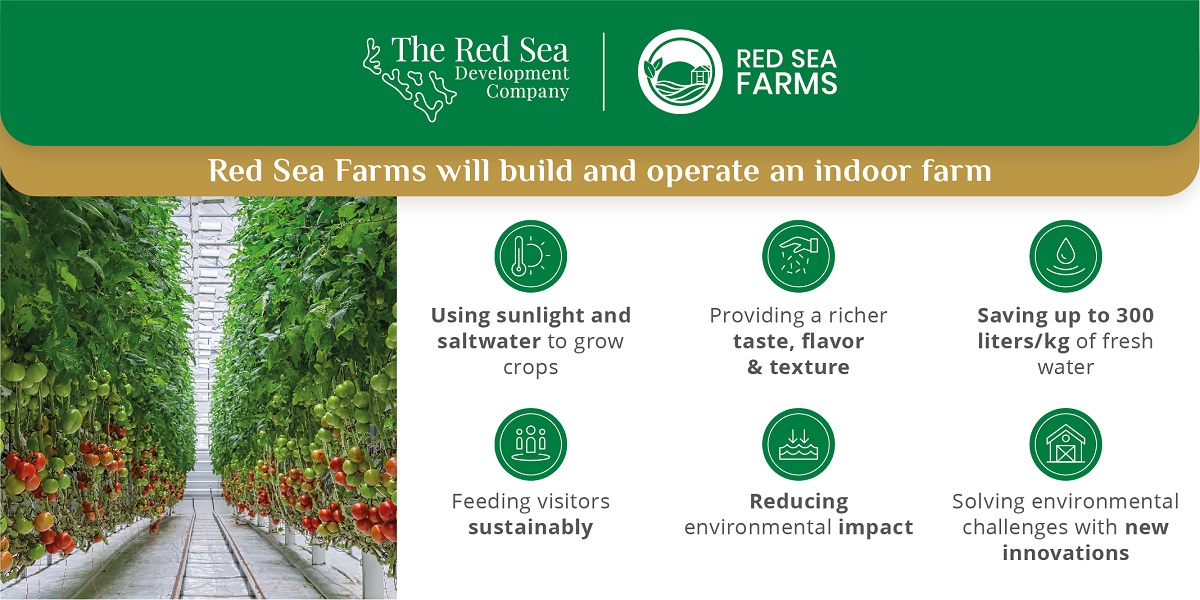 The Red Sea Development Company

RED SEA FARMS

Red Sea Farms will build and operate an indoor farm

Using sunlight and saltwater to grow crops

Providing a richer taste, flavor & texture

Saving up to 300 liters/kg of fresh water

Feeding visitors sustainably

Reducing environmental impact

Solving environmental challenges with new innovations